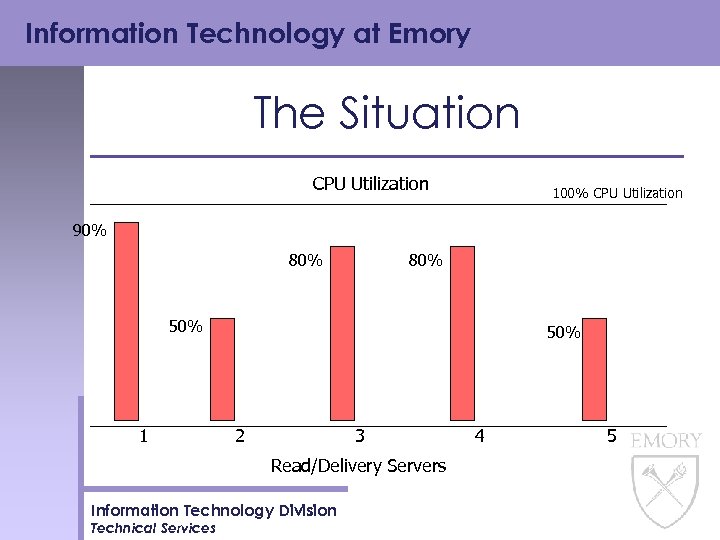 Information Technology at Emory

The Situation

CPU Utilization

100% CPU Utilization

90%

50%

80%

80%

50%

1

2

3

4

5

Read/Delivery Servers

EMORY

Information Technology Division
Technical Services